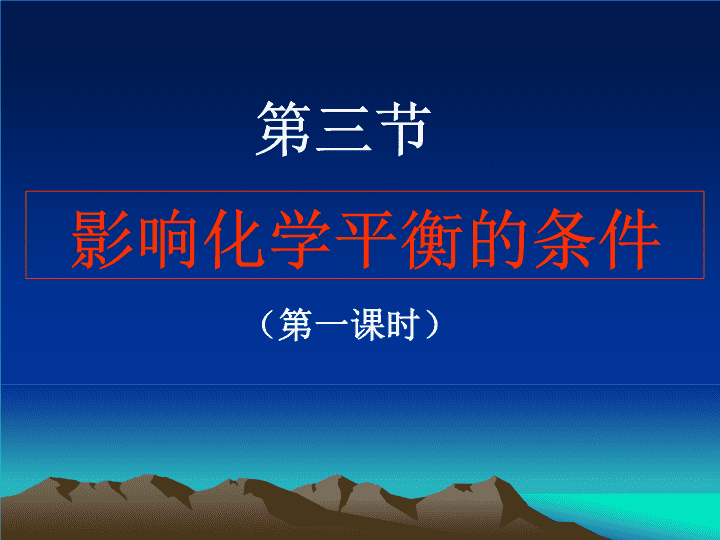 第三节

影响化学平衡的条件

（第一课时）